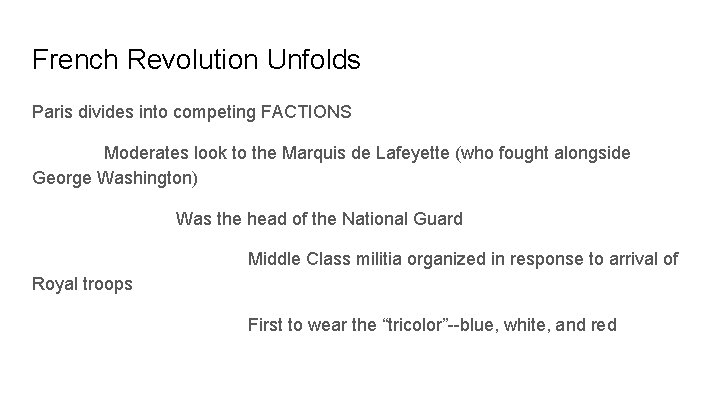 French Revolution Unfolds

Paris divides into competing FACTIONS

Moderates look to the Marquis de Lafeyette (who fought alongside George Washington)

Was the head of the National Guard

Middle Class militia organized in response to arrival of Royal troops

First to wear the “tricolor”--blue, white, and red